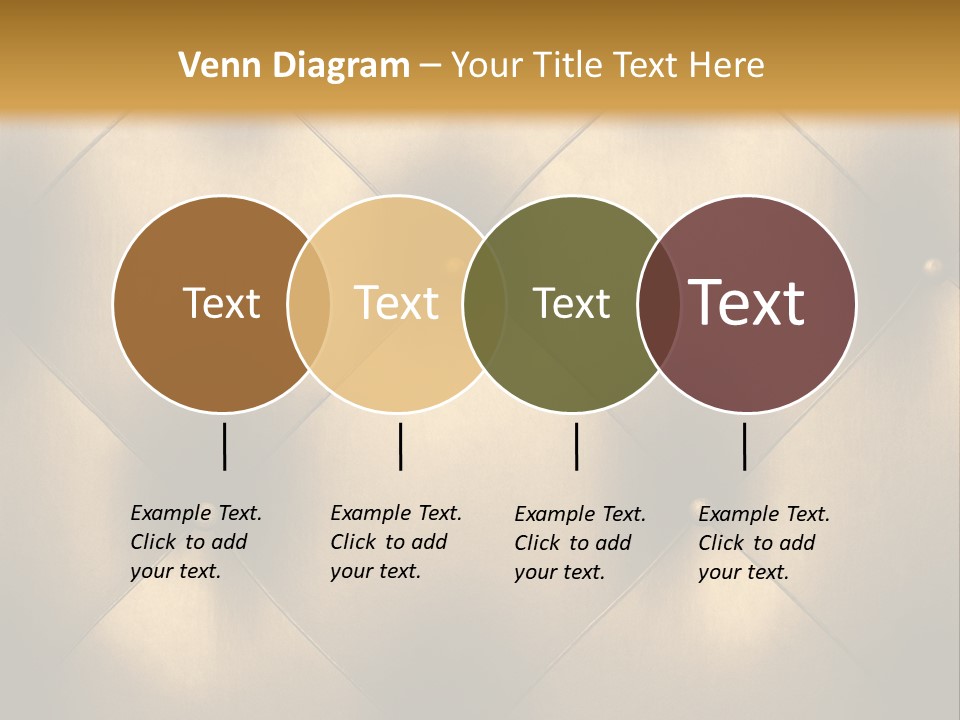 Venn Diagram – Your Title Text Here

Text

Text

Text

Text

Example Text. Click to add your text.

Example Text. Click to add your text.

Example Text. Click to add your text.

Example Text. Click to add your text.